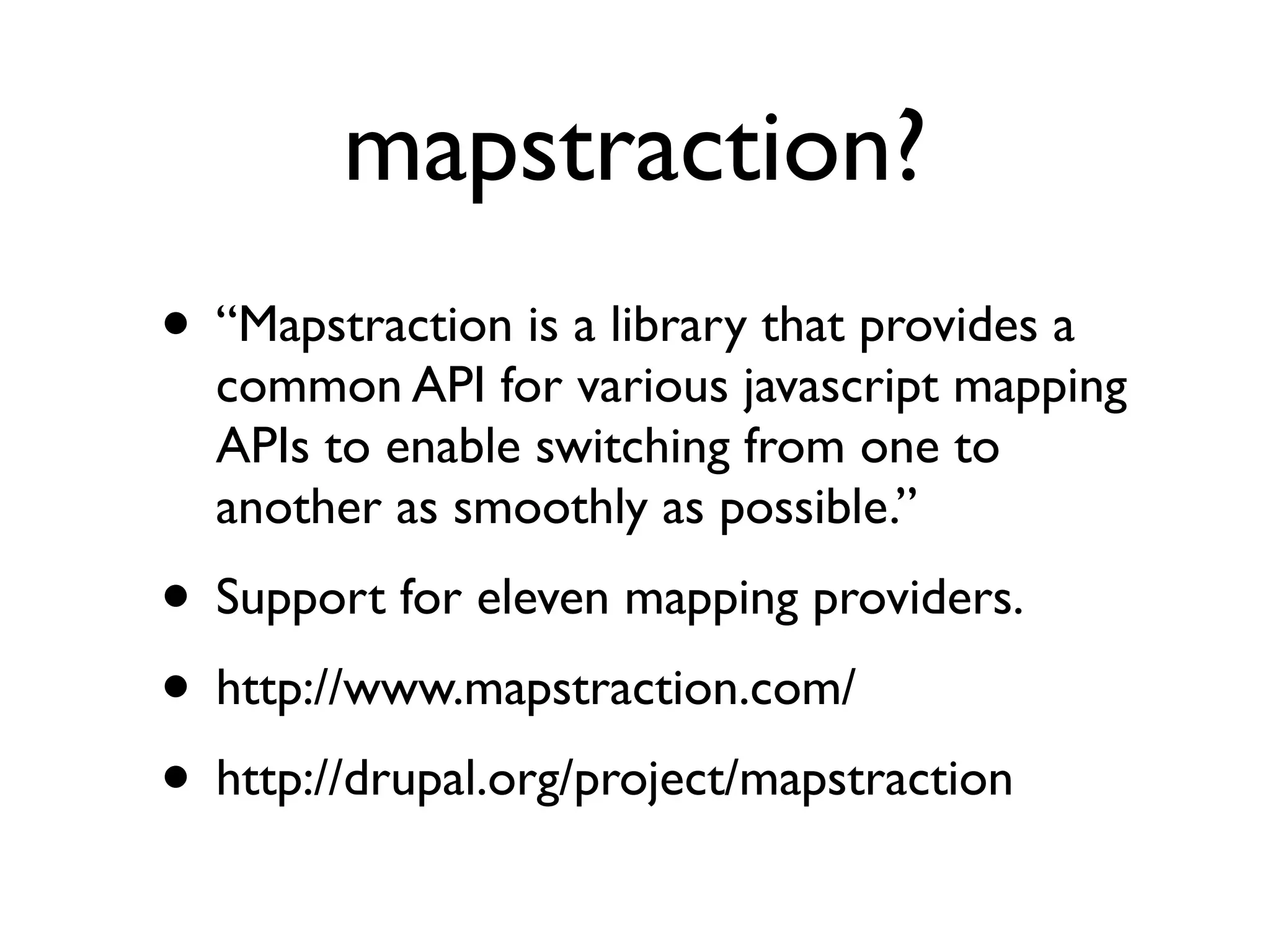 mapstraction?

• “Mapstraction is a library that provides a common API for various javascript mapping APIs to enable switching from one to another as smoothly as possible.”

• Support for eleven mapping providers.

• http://www.mapstraction.com/

• http://drupal.org/project/mapstraction